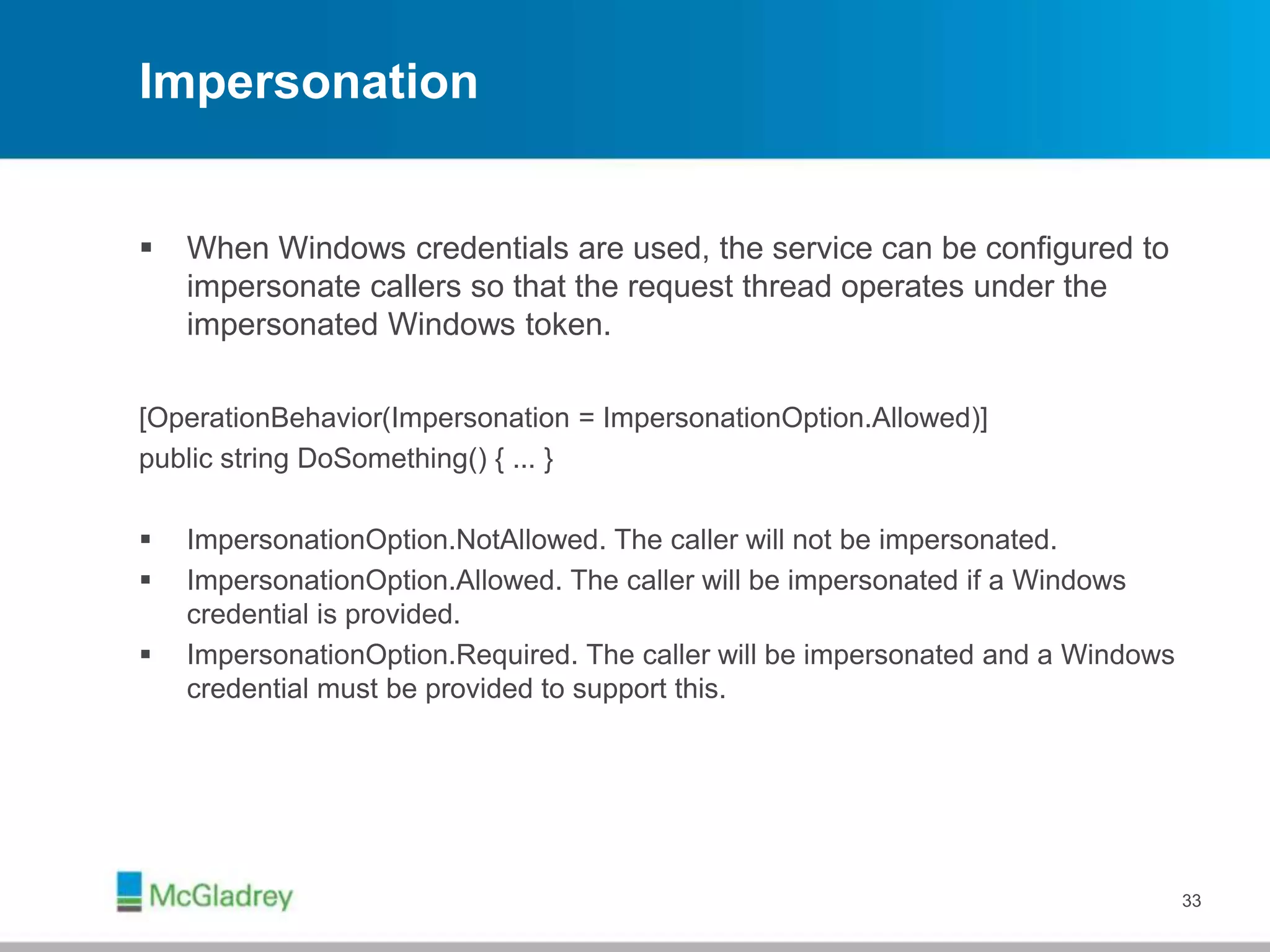 Impersonation

▪ When Windows credentials are used, the service can be configured to impersonate callers so that the request thread operates under the impersonated Windows token.

[OperationBehavior(Impersonation = ImpersonationOption.Allowed)]
public string DoSomething() { ... }

▪ ImpersonationOption.NotAllowed. The caller will not be impersonated.
▪ ImpersonationOption.Allowed. The caller will be impersonated if a Windows credential is provided.
▪ ImpersonationOption.Required. The caller will be impersonated and a Windows credential must be provided to support this.

McGladrey

33